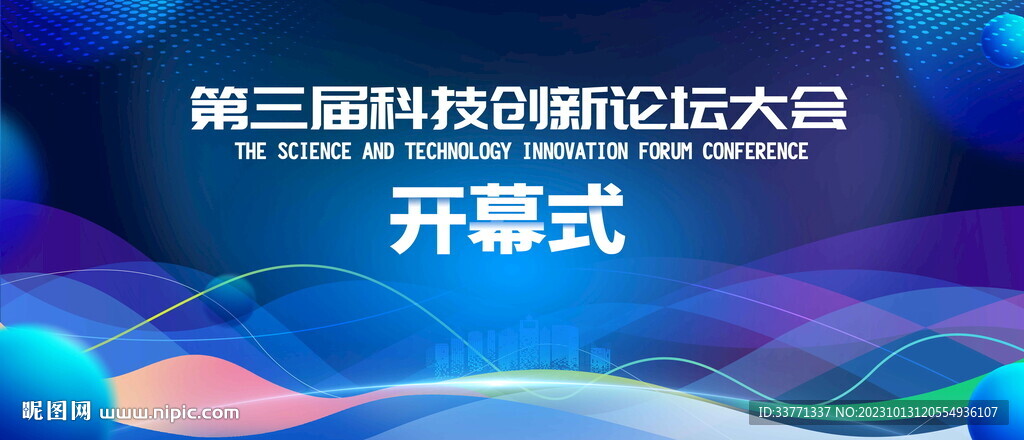 第三届科技创新论坛大会
THE SCIENCE AND TECHNOLOGY INNOVATION FORUM CONFERENCE
开幕式

昵图网 www.nipic.com
ID:33771337 NO:20231013120554936107